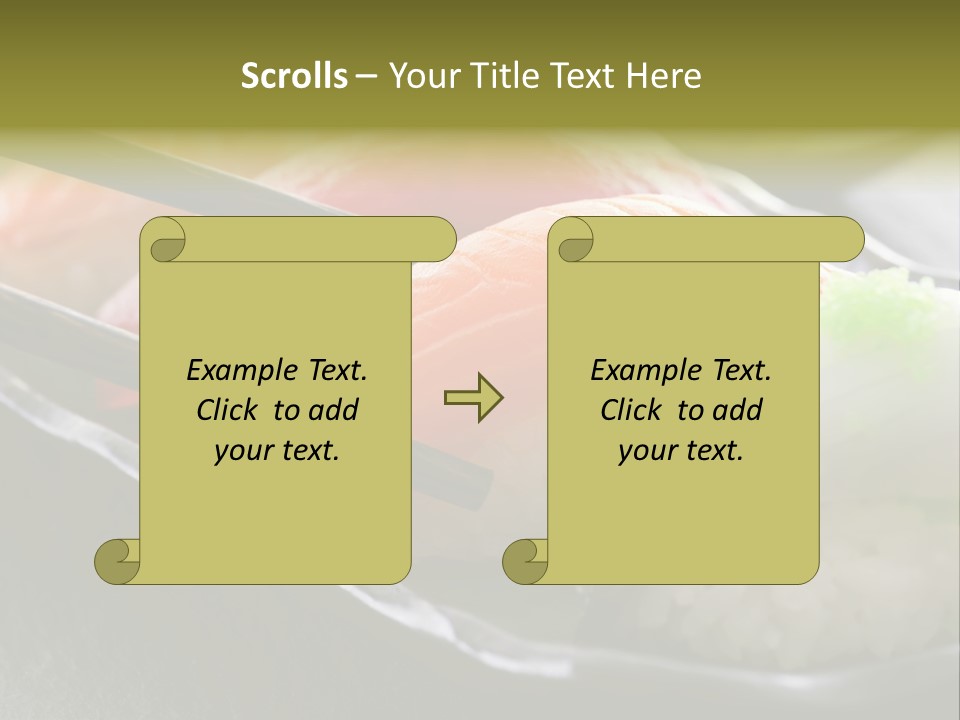 Scrolls – Your Title Text Here

Example Text. Click to add your text.

Example Text. Click to add your text.